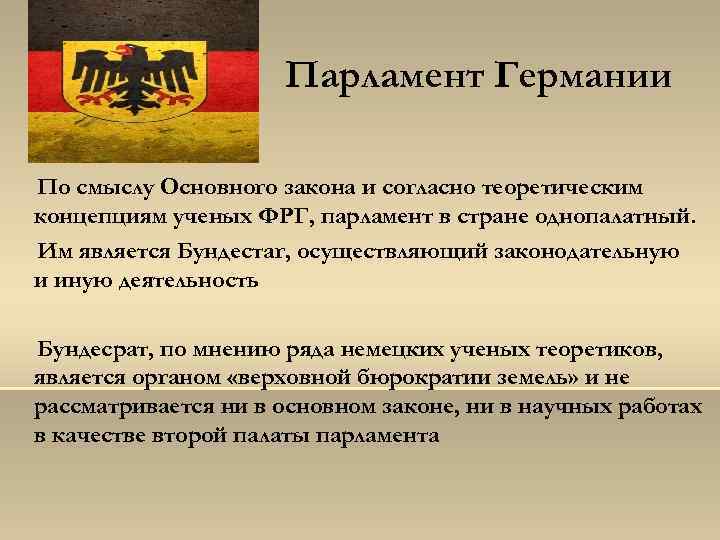 Парламент Германии

По смыслу Основного закона и согласно теоретическим концепциям ученых ФРГ, парламент в стране однопалатный.

Им является Бундестаг, осуществляющий законодательную и иную деятельность

Бундесрат, по мнению ряда немецких ученых теоретиков, является органом «верховной бюрократии земель» и не рассматривается ни в основном законе, ни в научных работах в качестве второй палаты парламента